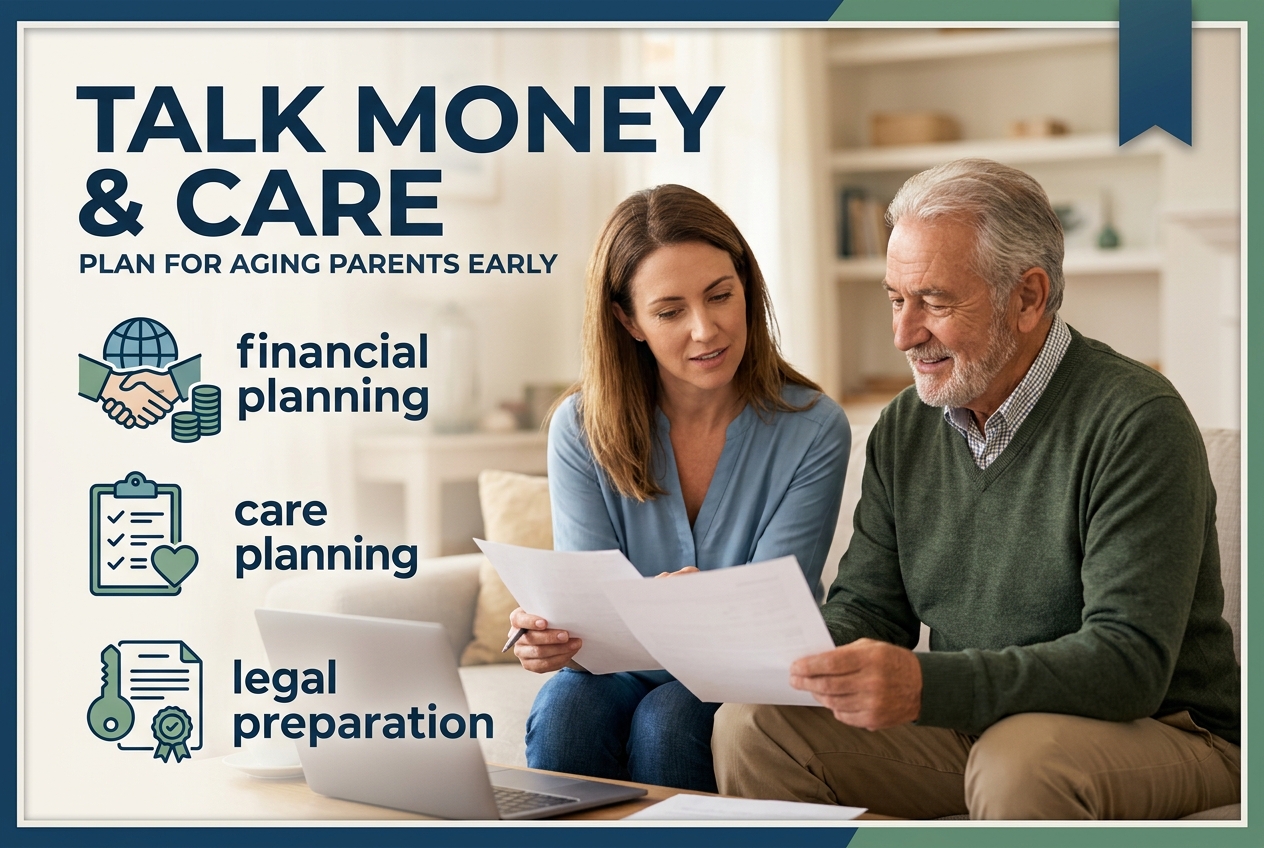 TALK MONEY & CARE

PLAN FOR AGING PARENTS EARLY

financial planning

care planning

legal preparation